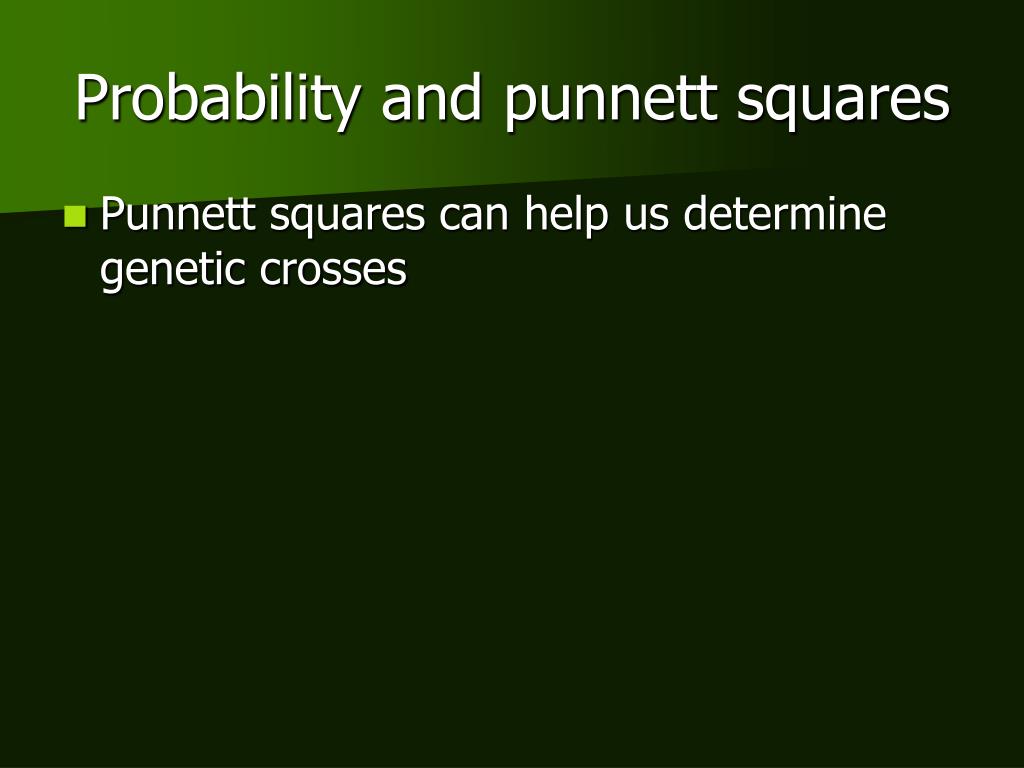 Probability and punnett squares

Punnett squares can help us determine genetic crosses